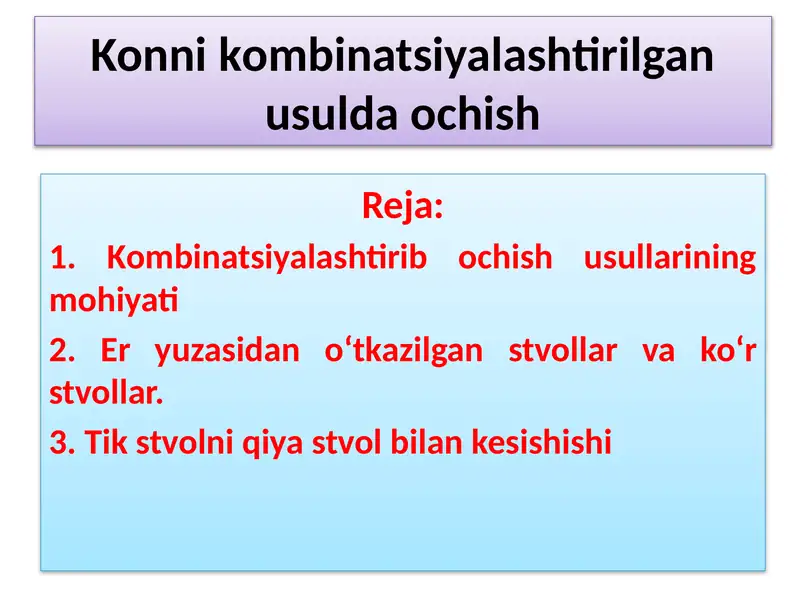 Konni kombinatsiyalashtirilgan usulda ochish

Reja:

1. Kombinatsiyalashtirib ochish usullarining mohiyati

2. Er yuzasidan o‘tkazilgan stvollar va ko‘r stvollar.

3. Tik stvolni qiya stvol bilan kesishishi